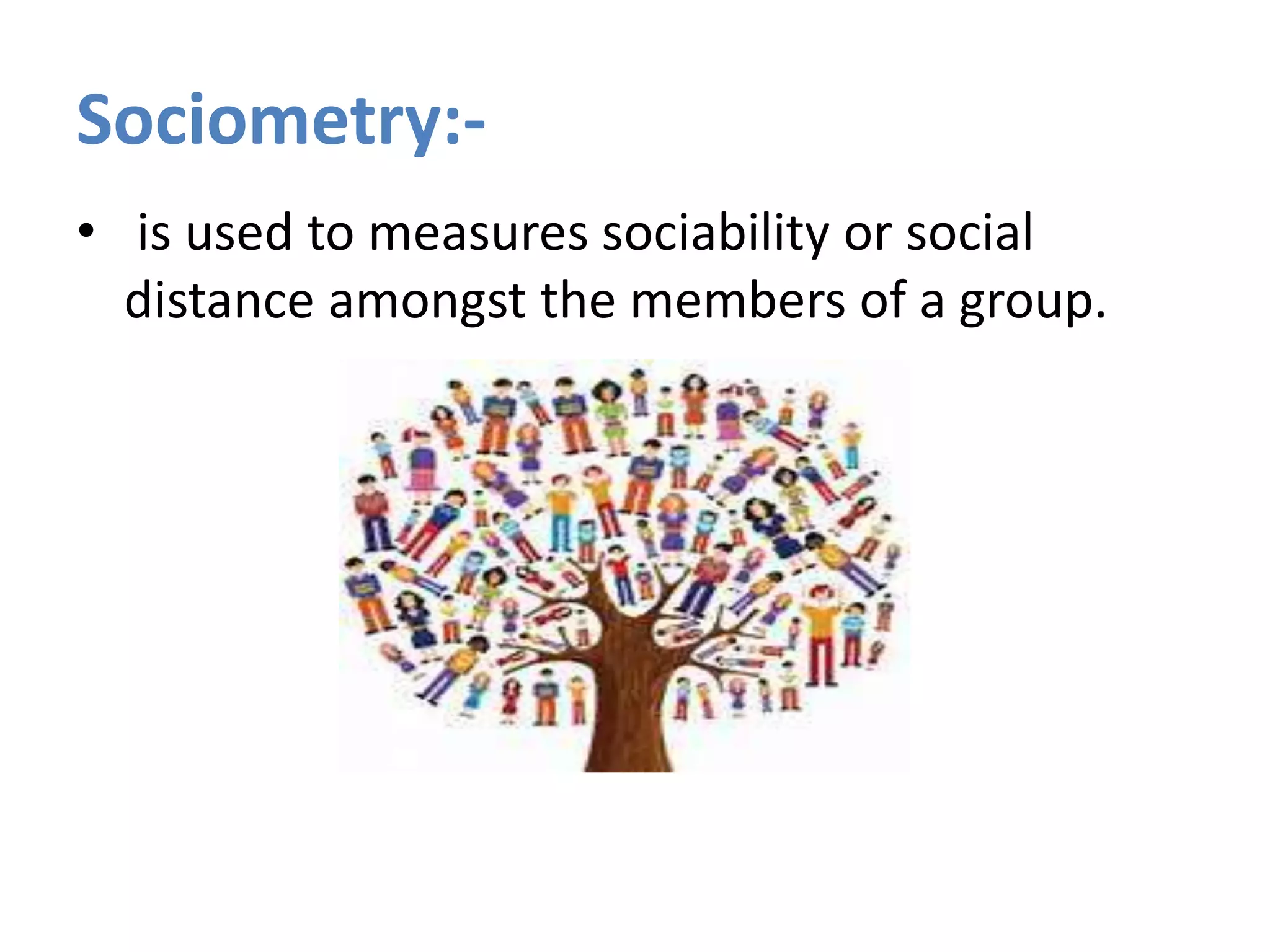 Sociometry:-

• is used to measures sociability or social distance amongst the members of a group.